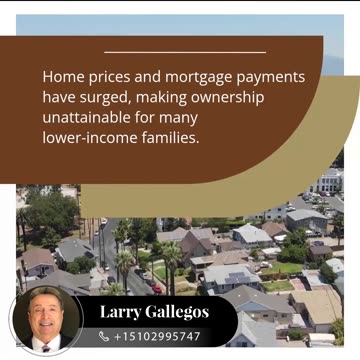 Home prices and mortgage payments have surged, making ownership unattainable for many lower-income families.

Larry Gallegos

+15102995747